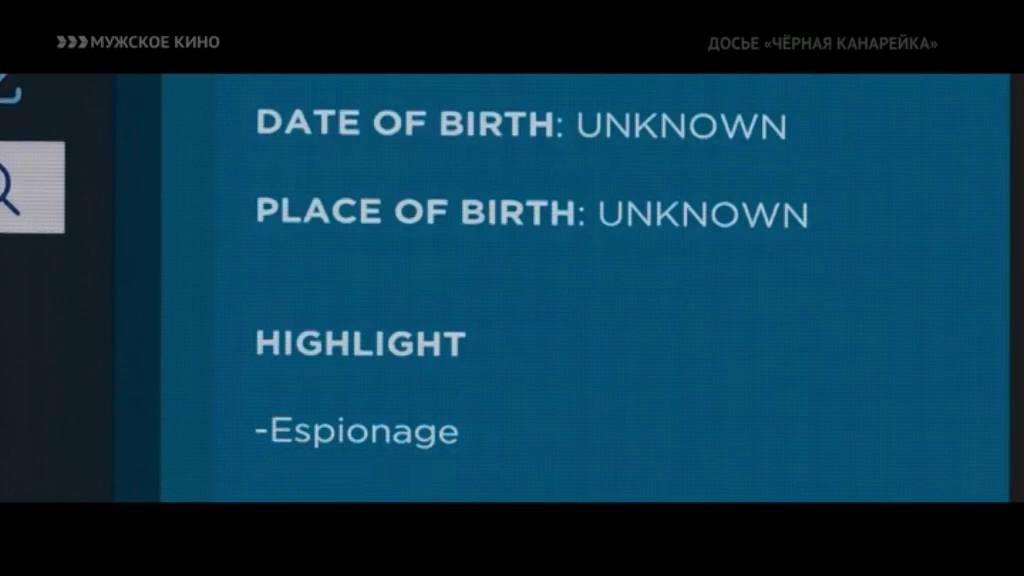 МУЖСКОЕ КИНО

ДОСЬЕ «ЧЁРНАЯ КАНАРЕЙКА»

DATE OF BIRTH: UNKNOWN

PLACE OF BIRTH: UNKNOWN

HIGHLIGHT

-Espionage